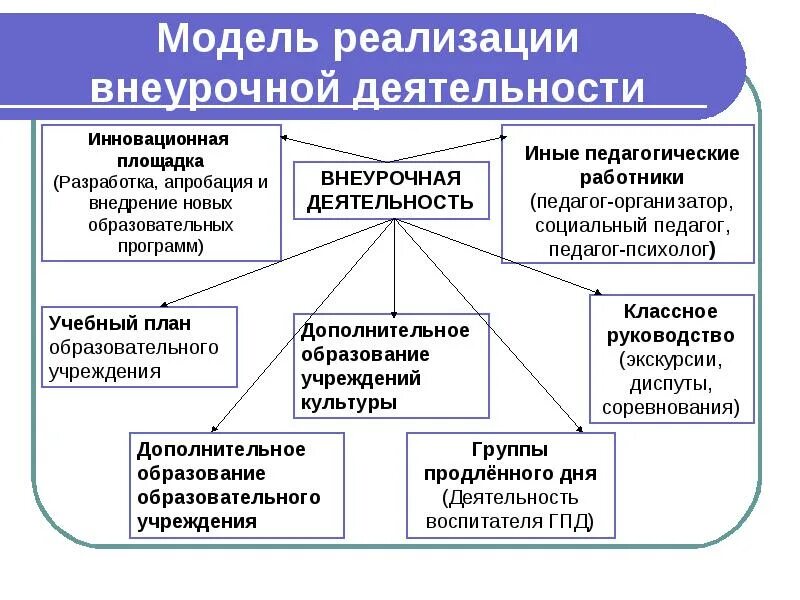 Модель реализации внеурочной деятельности

Инновационная площадка (Разработка, апробация и внедрение новых образовательных программ)

ВНЕУРОЧНАЯ ДЕЯТЕЛЬНОСТЬ

Иные педагогические работники (педагог-организатор, социальный педагог, педагог-психолог)

Учебный план образовательного учреждения

Дополнительное образование учреждений культуры

Классное руководство (экскурсии, диспуты, соревнования)

Дополнительное образование образовательного учреждения

Группы продлённого дня (Деятельность воспитателя ГПД)